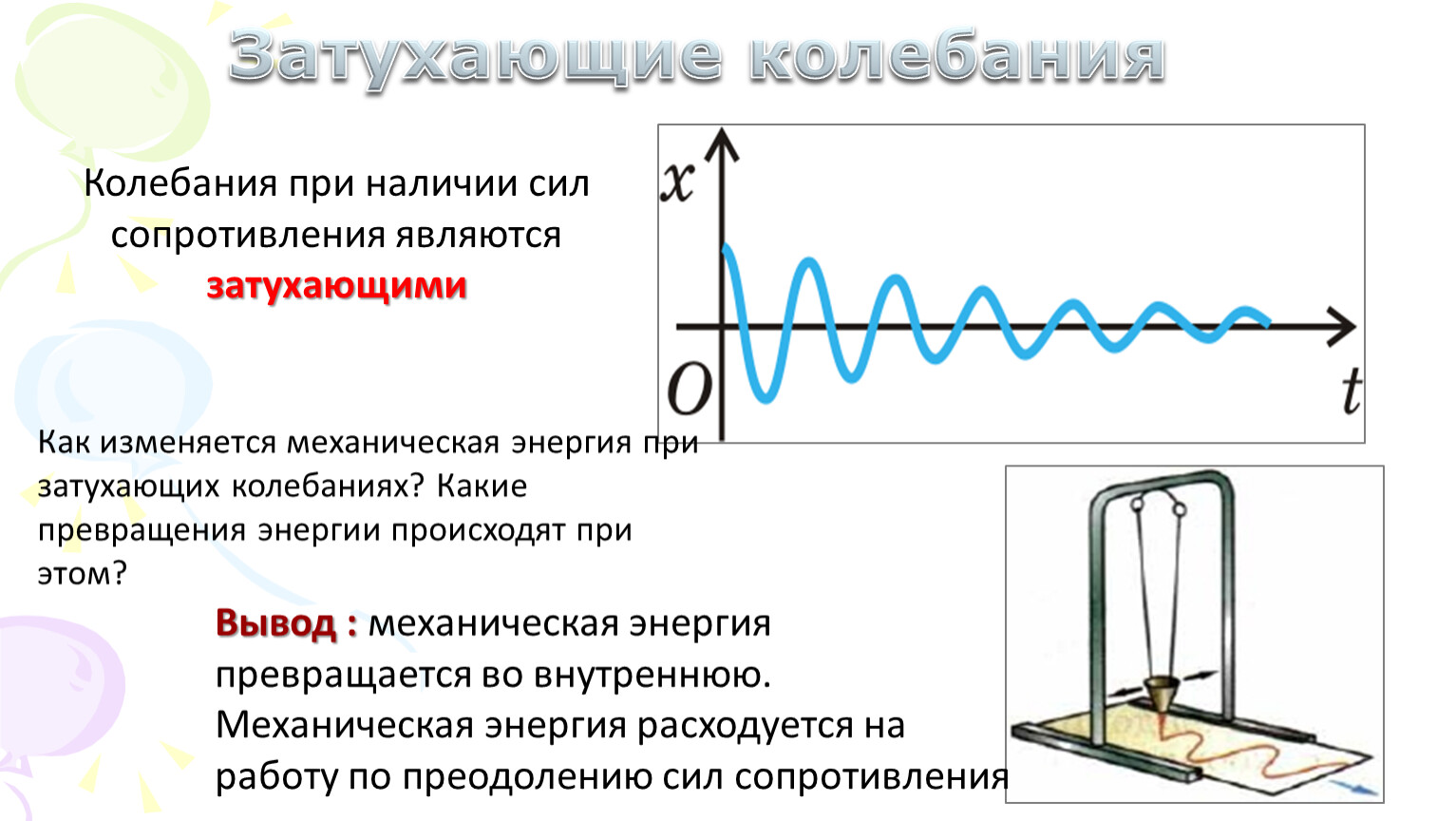 Затухающие колебания

Колебания при наличии сил сопротивления являются затухающими

$x$

$O$

$t$

Как изменяется механическая энергия при затухающих колебаниях? Какие превращения энергии происходят при этом?

Вывод : механическая энергия превращается во внутреннюю. Механическая энергия расходуется на работу по преодолению сил сопротивления